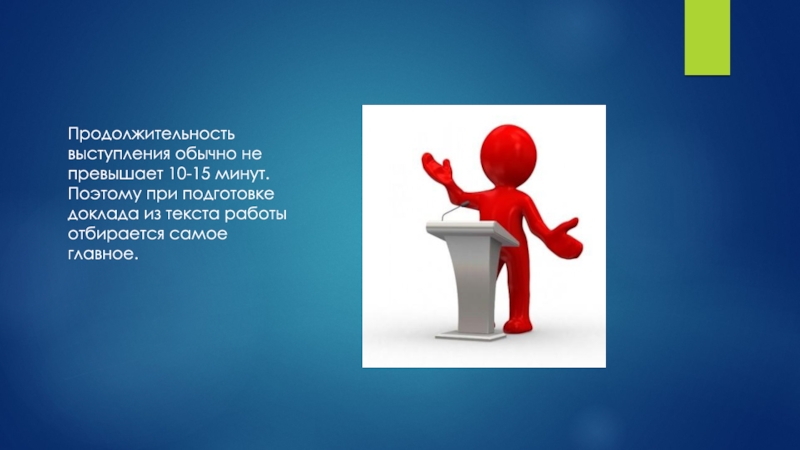 Продолжительность выступления обычно не превышает 10-15 минут. Поэтому при подготовке доклада из текста работы отбирается самое главное.